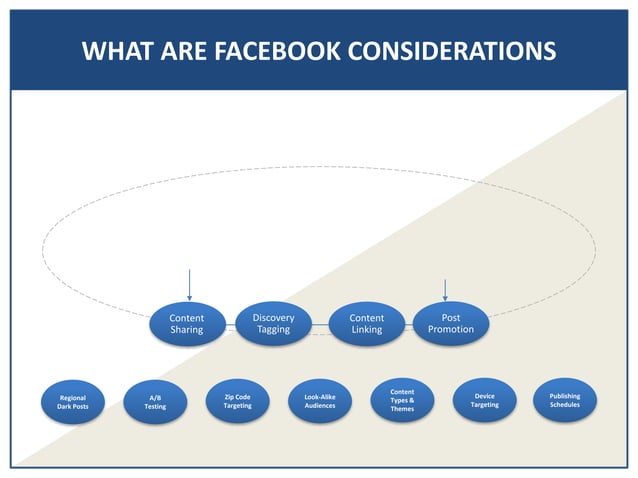 WHAT ARE FACEBOOK CONSIDERATIONS

Content Sharing

Discovery Tagging

Content Linking

Post Promotion

Regional Dark Posts

A/B Testing

Zip Code Targeting

Look-Alike Audiences

Content Types & Themes

Device Targeting

Publishing Schedules